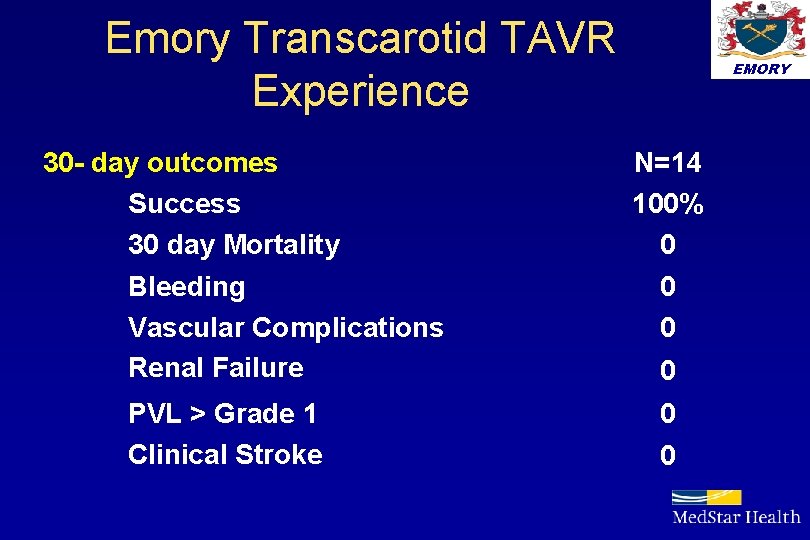 Emory Transcarotid TAVR Experience

EMORY

| 30- day outcomes | N=14 |
|---|---|
| Success | 100% |
| 30 day Mortality | 0 |
| Bleeding | 0 |
| Vascular Complications | 0 |
| Renal Failure | 0 |
| PVL > Grade 1 | 0 |
| Clinical Stroke | 0 |

MedStar Health